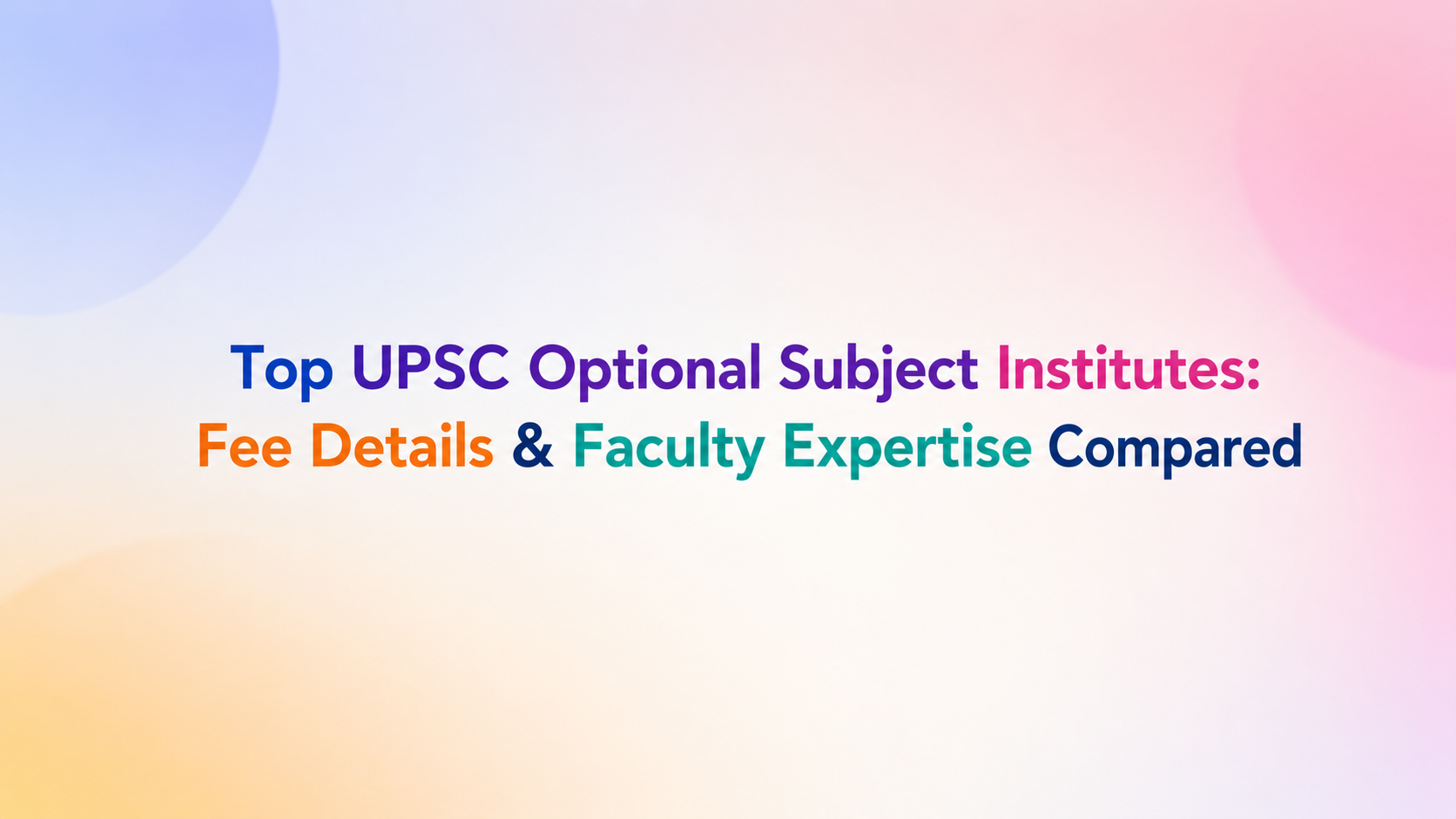 Top UPSC Optional Subject Institutes:
Fee Details & Faculty Expertise Compared